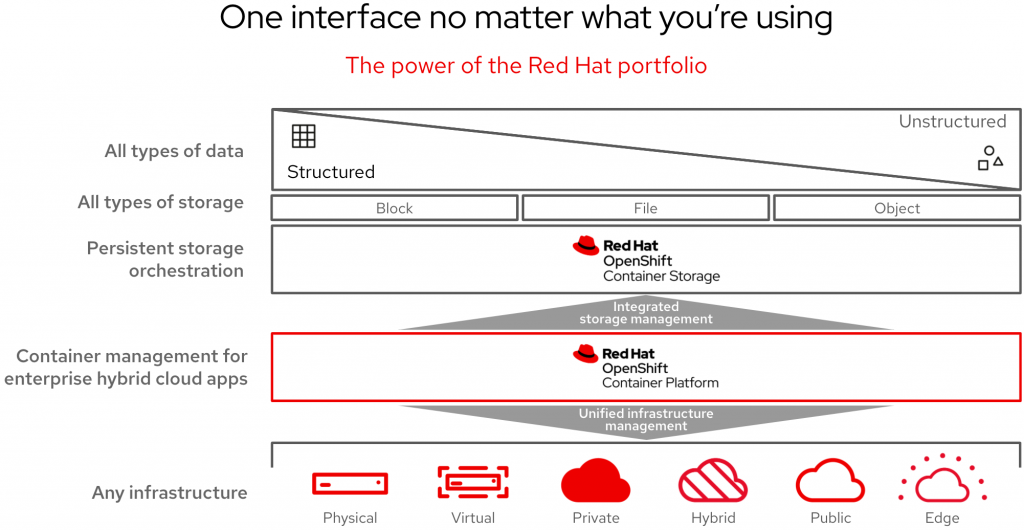 One interface no matter what you're using

The power of the Red Hat portfolio

All types of data

Structured

Unstructured

All types of storage

Block

File

Object

Persistent storage orchestration

Red Hat OpenShift Container Storage

Integrated storage management

Container management for enterprise hybrid cloud apps

Red Hat OpenShift Container Platform

Unified infrastructure management

Any infrastructure

Physical

Virtual

Private

Hybrid

Public

Edge